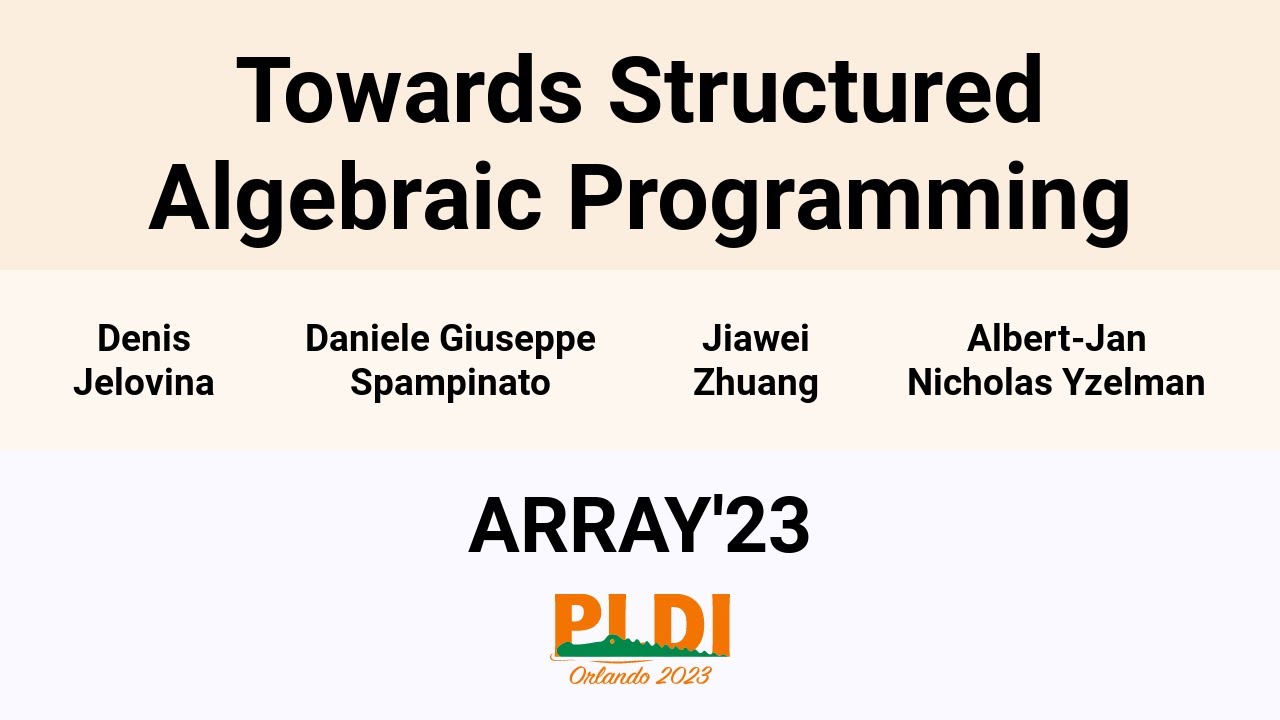 Towards Structured Algebraic Programming

Denis Jelovina

Daniele Giuseppe Spampinato

Jiawei Zhuang

Albert-Jan Nicholas Yzelman

ARRAY'23

PLDI

Orlando 2023